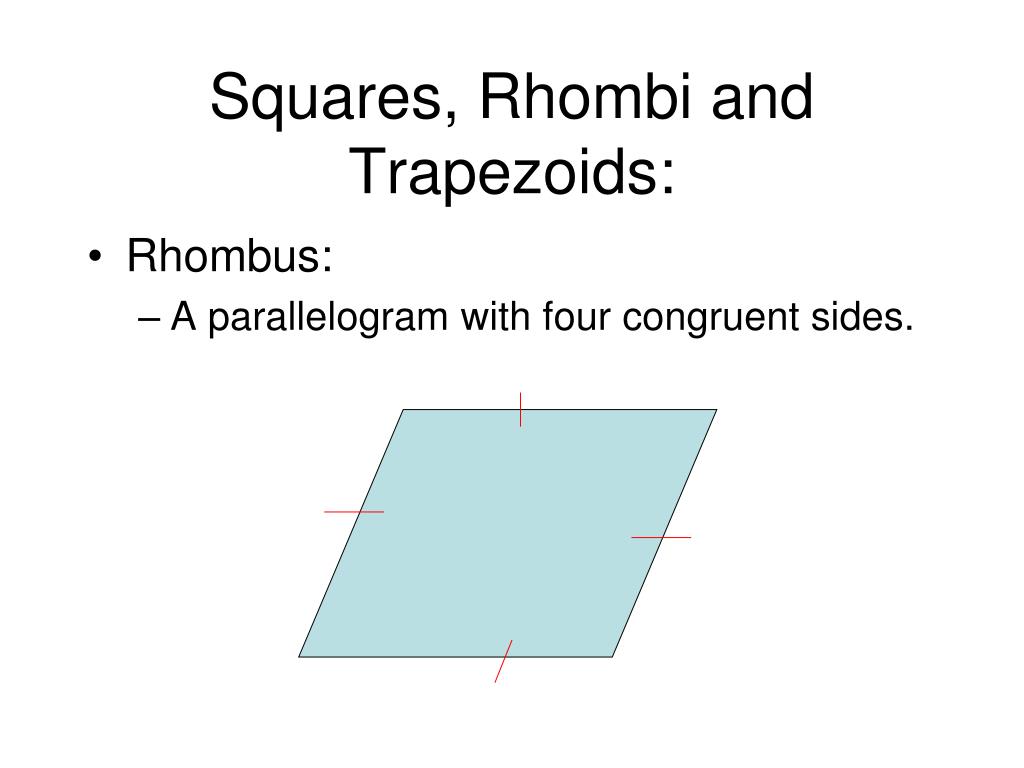 Squares, Rhombi and Trapezoids:

• Rhombus:
– A parallelogram with four congruent sides.